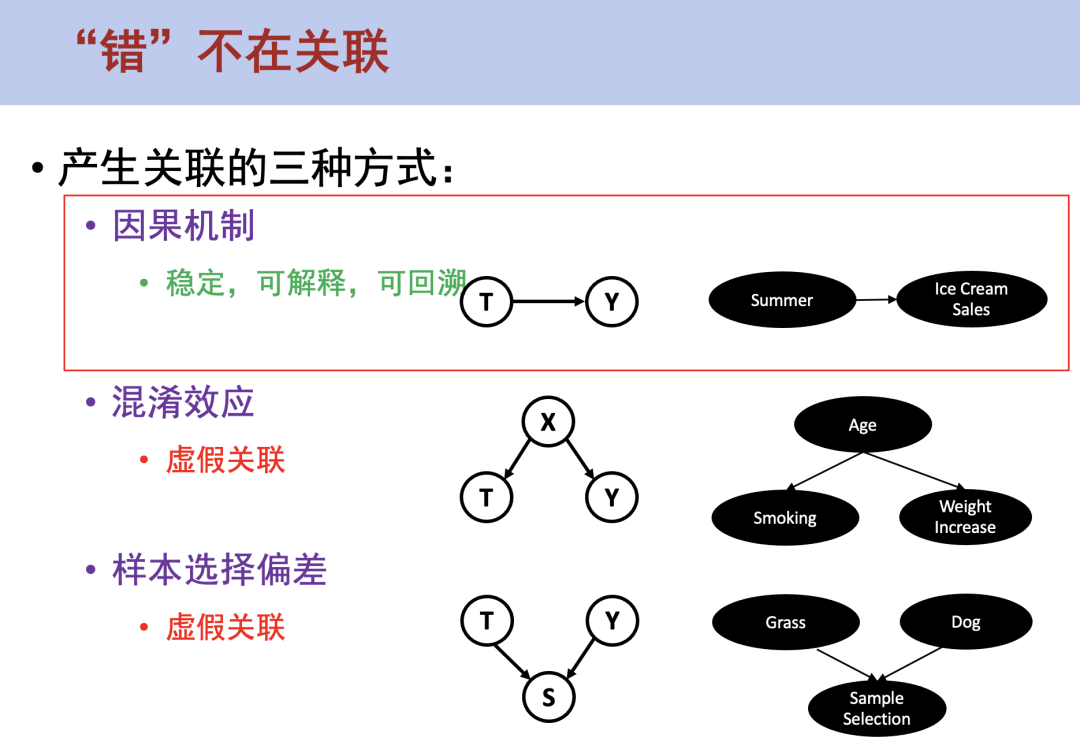 “错”不在关联

• 产生关联的三种方式：

• 因果机制

• 稳定，可解释，可回溯

T Y

Summer

Ice Cream Sales

• 混淆效应

• 虚假关联

X

T Y

Age

Smoking

Weight Increase

• 样本选择偏差

• 虚假关联

T Y

S

Grass

Dog

Sample Selection